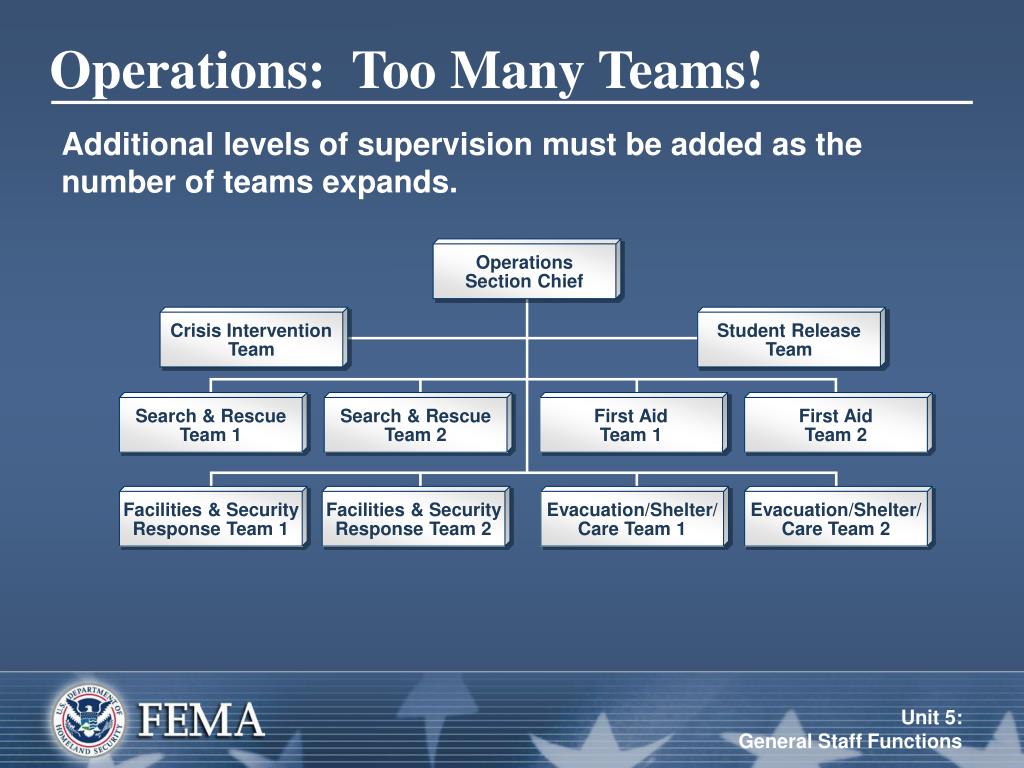 Operations: Too Many Teams!

Additional levels of supervision must be added as the number of teams expands.

Operations Section Chief

Crisis Intervention Team

Student Release Team

Search & Rescue Team 1

Search & Rescue Team 2

First Aid Team 1

First Aid Team 2

Facilities & Security Response Team 1

Facilities & Security Response Team 2

Evacuation/Shelter/ Care Team 1

Evacuation/Shelter/ Care Team 2

U.S. DEPARTMENT OF HOMELAND SECURITY

FEMA

Unit 5:
General Staff Functions